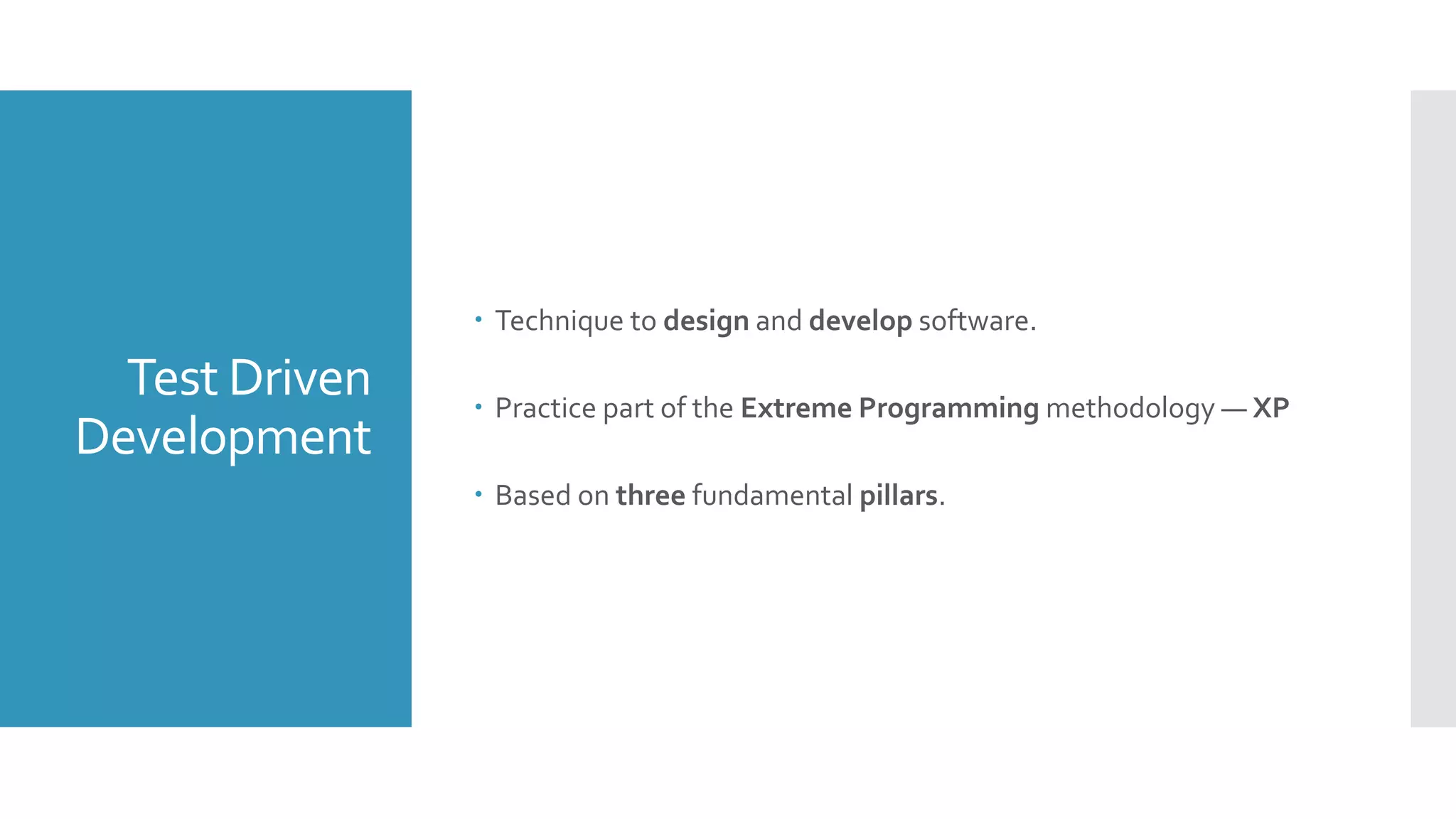 Test Driven Development

• Technique to design and develop software.

• Practice part of the Extreme Programming methodology — XP

• Based on three fundamental pillars.